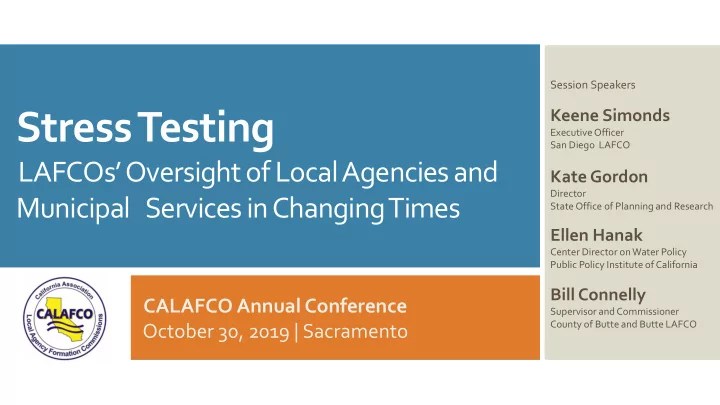 Stress Testing
LAFCOs' Oversight of Local Agencies and Municipal Services in Changing Times

California Association
CALAFCO
Local Agency Formation Commissions

CALAFCO Annual Conference
October 30, 2019 | Sacramento

Session Speakers

Keene Simonds
Executive Officer
San Diego LAFCO

Kate Gordon
Director
State Office of Planning and Research

Ellen Hanak
Center Director on Water Policy
Public Policy Institute of California

Bill Connelly
Supervisor and Commissioner
County of Butte and Butte LAFCO